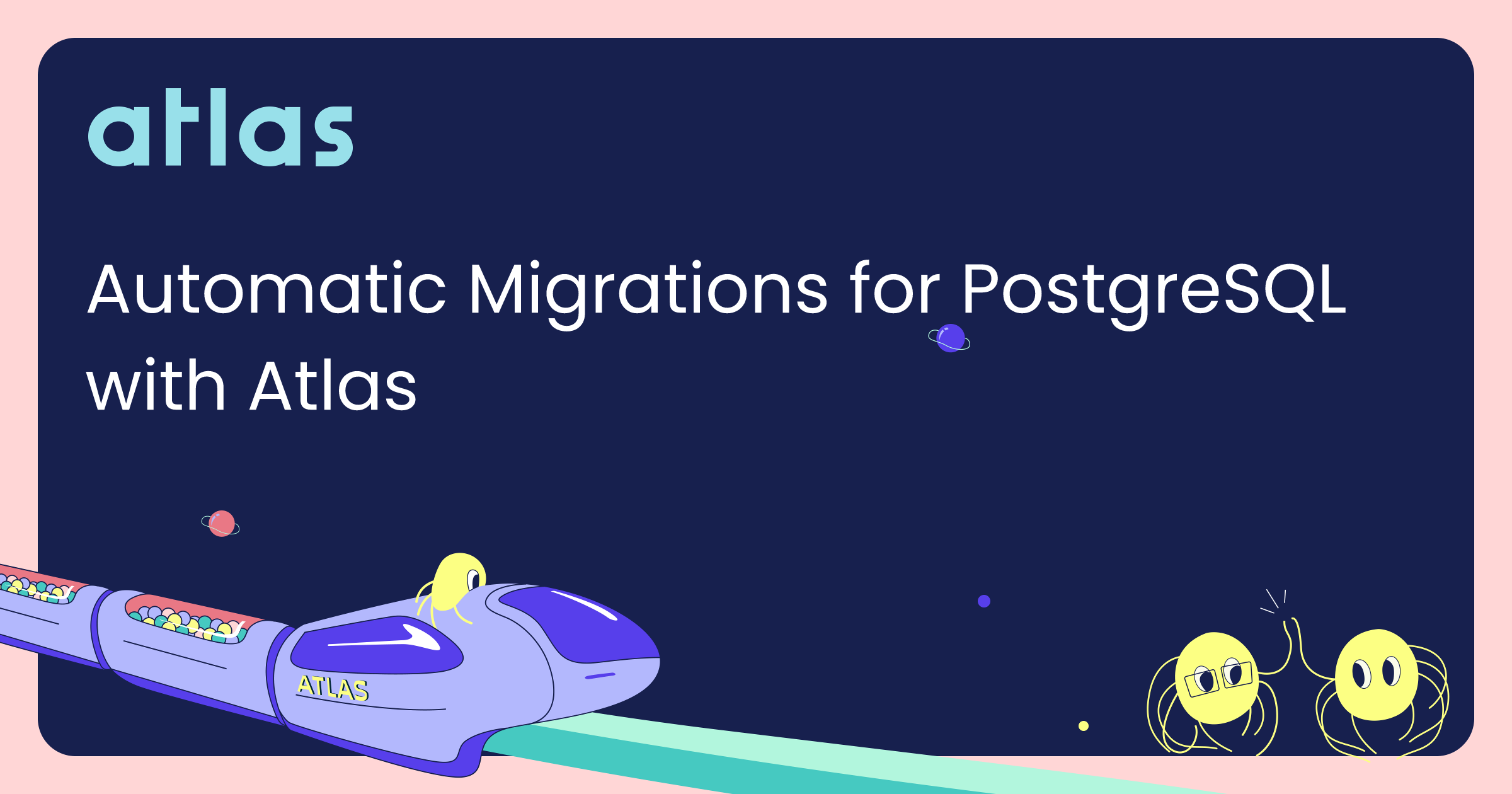 atlas

Automatic Migrations for PostgreSQL with Atlas

ATLAS